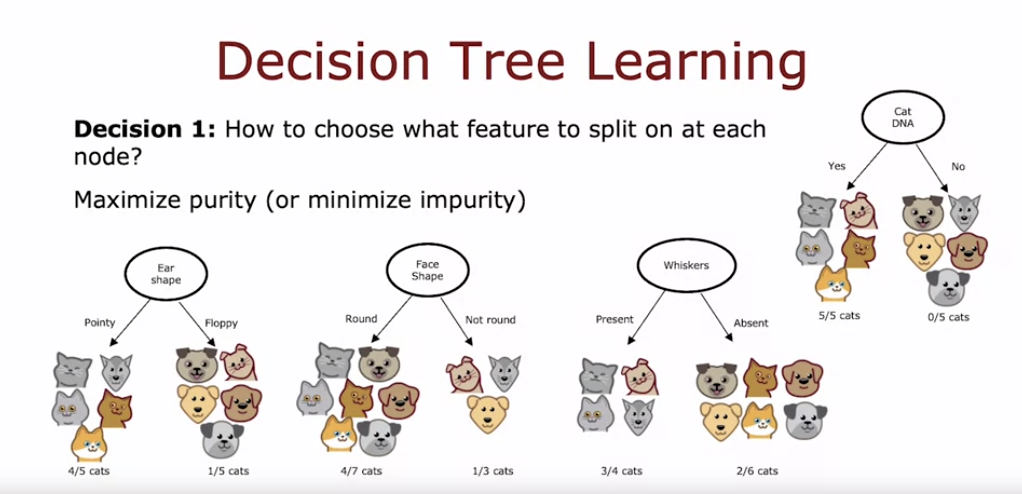 Decision Tree Learning

**Decision 1:** How to choose what feature to split on at each node?

Maximize purity (or minimize impurity)

Cat DNA

Yes

No

5/5 cats

0/5 cats

Ear shape

Pointy

Floppy

4/5 cats

1/5 cats

Face Shape

Round

Not round

4/7 cats

1/3 cats

Whiskers

Present

Absent

3/4 cats

2/6 cats